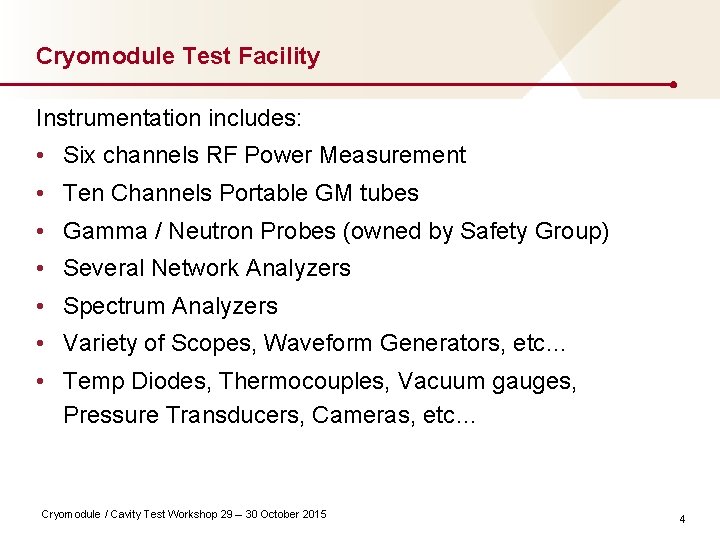 Cryomodule Test Facility

Instrumentation includes:

• Six channels RF Power Measurement
• Ten Channels Portable GM tubes
• Gamma / Neutron Probes (owned by Safety Group)
• Several Network Analyzers
• Spectrum Analyzers
• Variety of Scopes, Waveform Generators, etc…
• Temp Diodes, Thermocouples, Vacuum gauges, Pressure Transducers, Cameras, etc…

Cryomodule / Cavity Test Workshop 29 – 30 October 2015

4